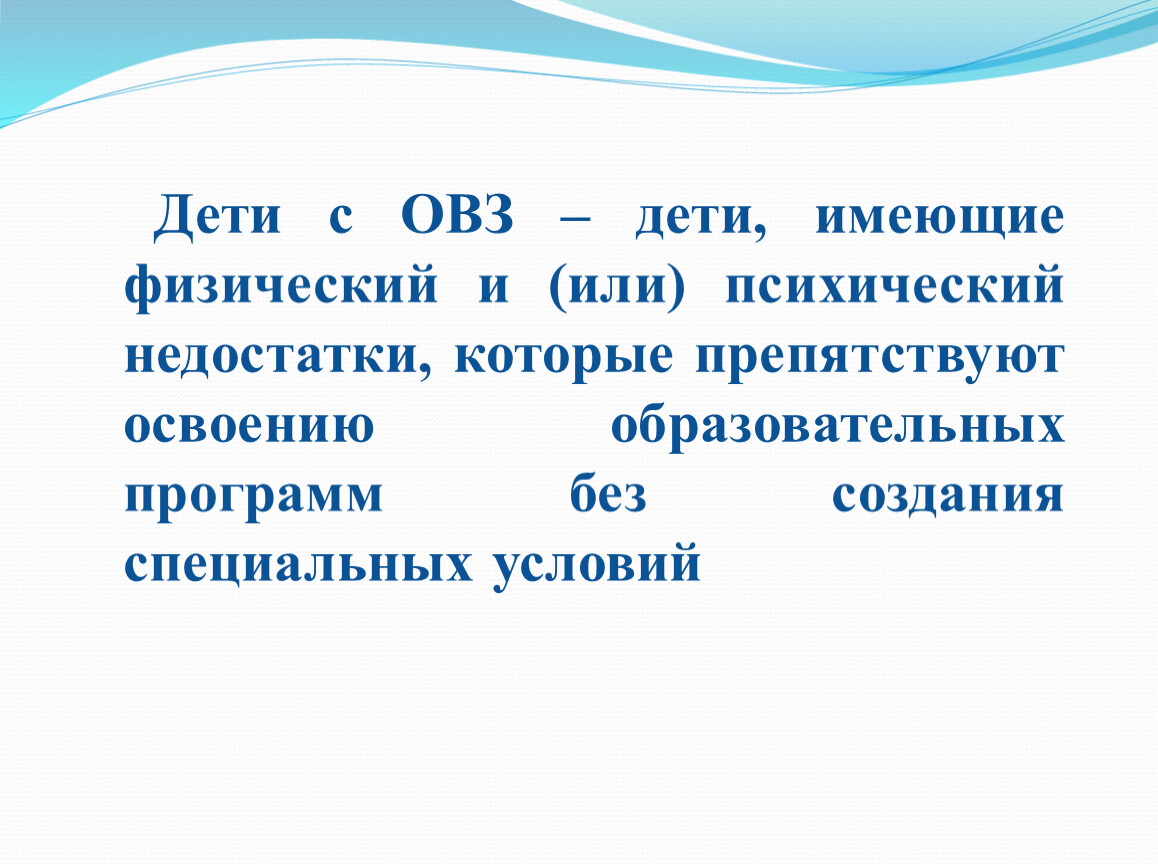 Дети с ОВЗ – дети, имеющие физический и (или) психический недостатки, которые препятствуют освоению образовательных программ без создания специальных условий